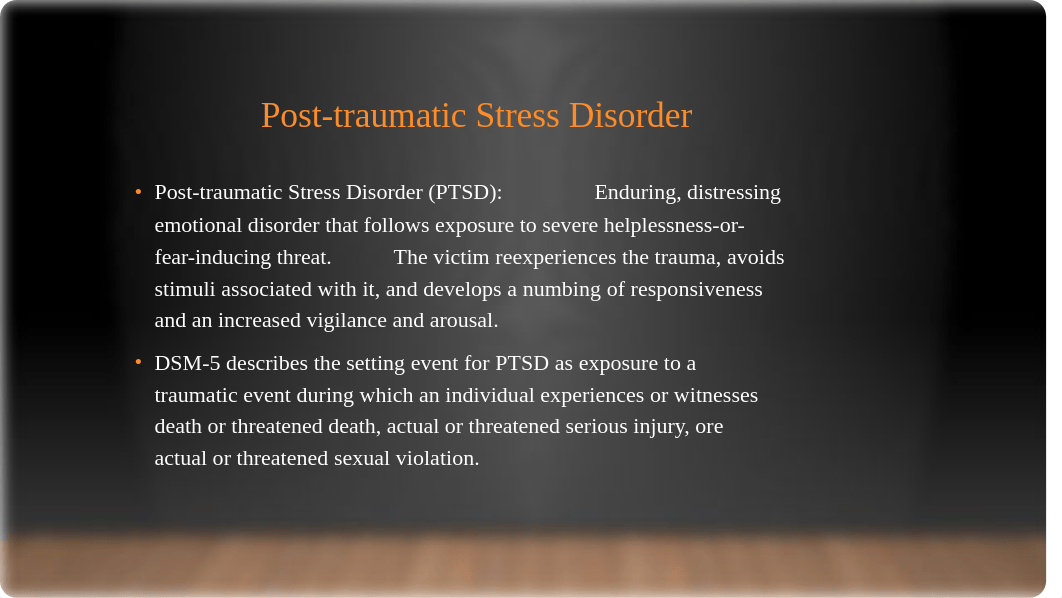 Post-traumatic Stress Disorder

• Post-traumatic Stress Disorder (PTSD): Enduring, distressing emotional disorder that follows exposure to severe helplessness-or-fear-inducing threat. The victim reexperiences the trauma, avoids stimuli associated with it, and develops a numbing of responsiveness and an increased vigilance and arousal.

• DSM-5 describes the setting event for PTSD as exposure to a traumatic event during which an individual experiences or witnesses death or threatened death, actual or threatened serious injury, ore actual or threatened sexual violation.